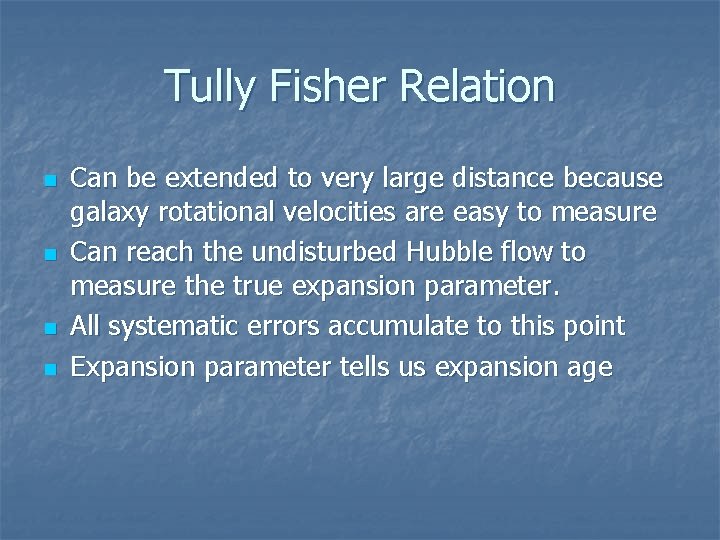 Tully Fisher Relation

- Can be extended to very large distance because galaxy rotational velocities are easy to measure
- Can reach the undisturbed Hubble flow to measure the true expansion parameter.
- All systematic errors accumulate to this point
- Expansion parameter tells us expansion age